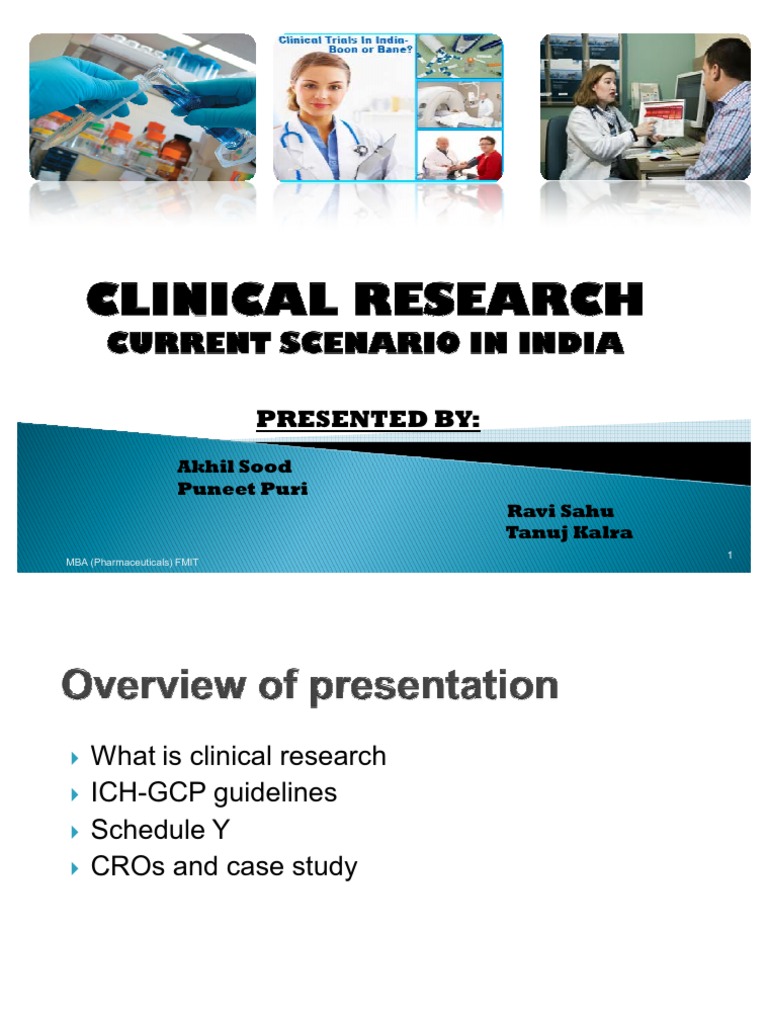 Clinical Trials In India- Boon or Bane?

CLINICAL RESEARCH
CURRENT SCENARIO IN INDIA

PRESENTED BY:

Akhil Sood
Puneet Puri

Ravi Sahu
Tanuj Kalra

MBA (Pharmaceuticals) FMIT

1

Overview of presentation

What is clinical research
ICH-GCP guidelines
Schedule Y
CROs and case study